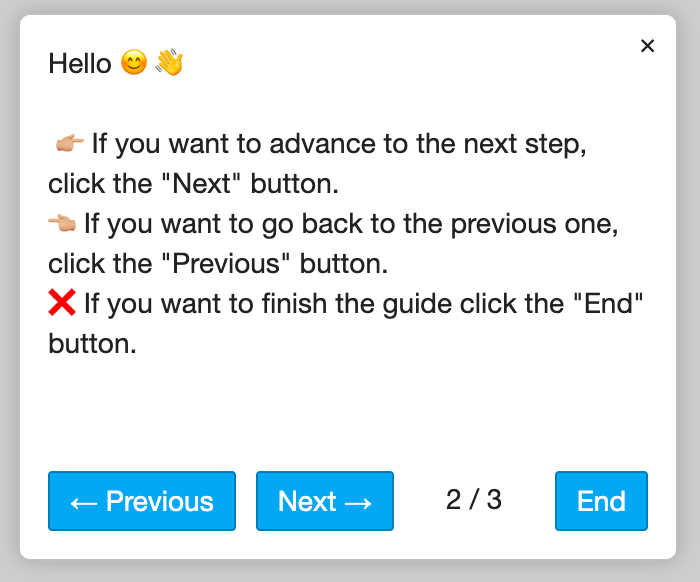 ×

Hello 😊 👋

👉 If you want to advance to the next step, click the "Next" button.
👈 If you want to go back to the previous one, click the "Previous" button.
❌ If you want to finish the guide click the "End" button.

← Previous

Next →

2 / 3

End